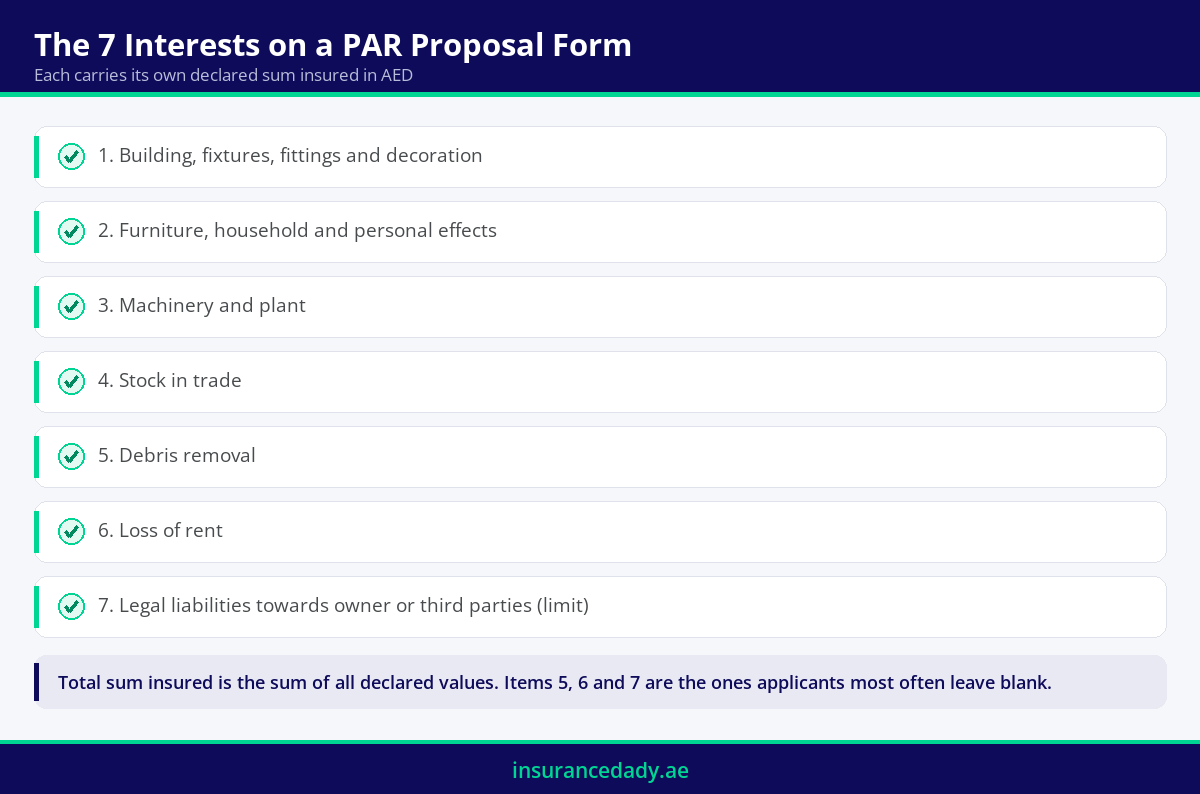 The 7 Interests on a PAR Proposal Form
Each carries its own declared sum insured in AED

1. Building, fixtures, fittings and decoration

2. Furniture, household and personal effects

3. Machinery and plant

4. Stock in trade

5. Debris removal

6. Loss of rent

7. Legal liabilities towards owner or third parties (limit)

Total sum insured is the sum of all declared values. Items 5, 6 and 7 are the ones applicants most often leave blank.

insurancedady.ae